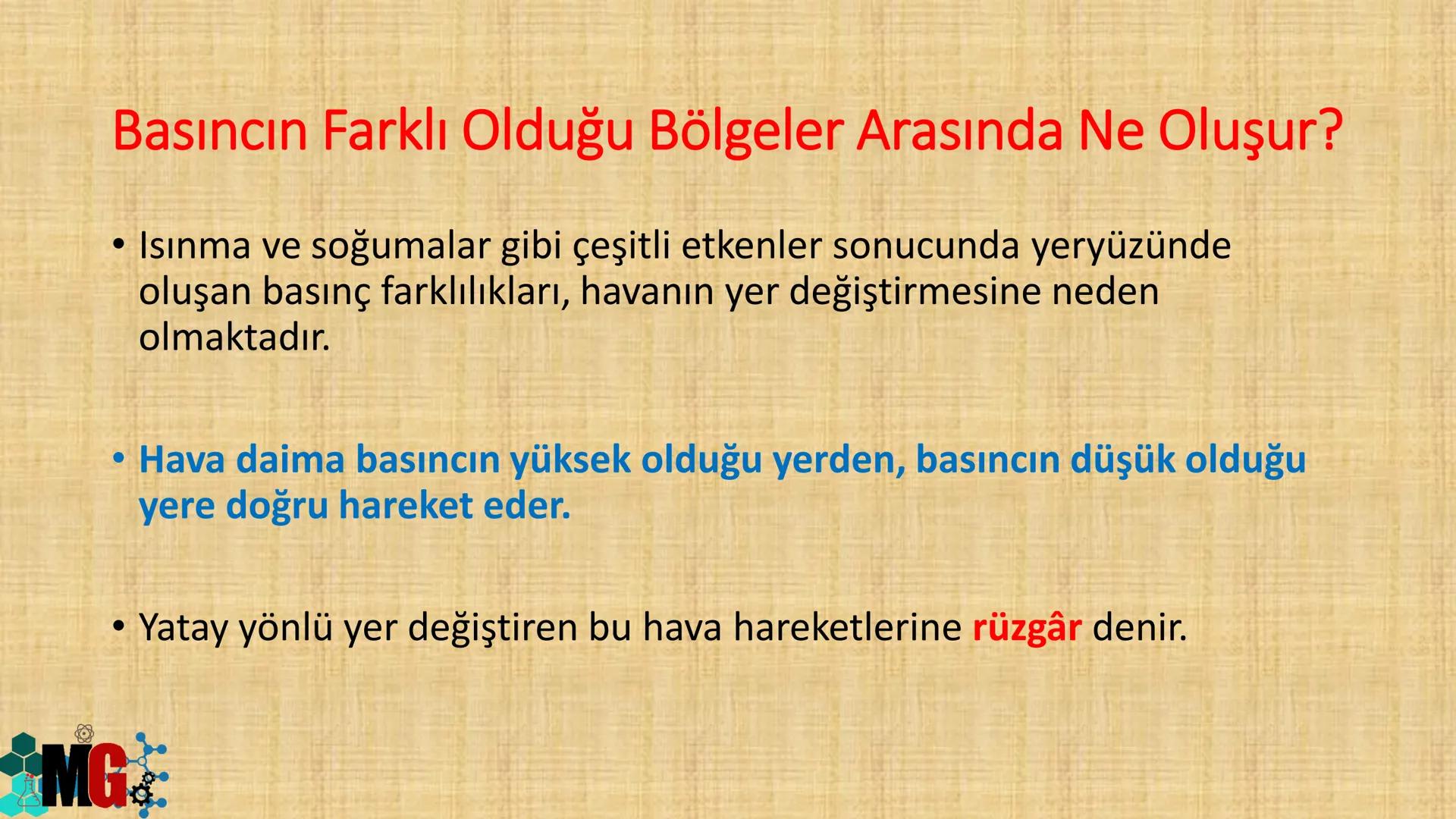 Basıncın Farklı Olduğu Bölgeler Arasında Ne Oluşur?

• Isınma ve soğumalar gibi çeşitli etkenler sonucunda yeryüzünde oluşan basınç farklılıkları, havanın yer değiştirmesine neden olmaktadır.

• Hava daima basıncın yüksek olduğu yerden, basıncın düşük olduğu yere doğru hareket eder.

• Yatay yönlü yer değiştiren bu hava hareketlerine rüzgâr denir.

MG